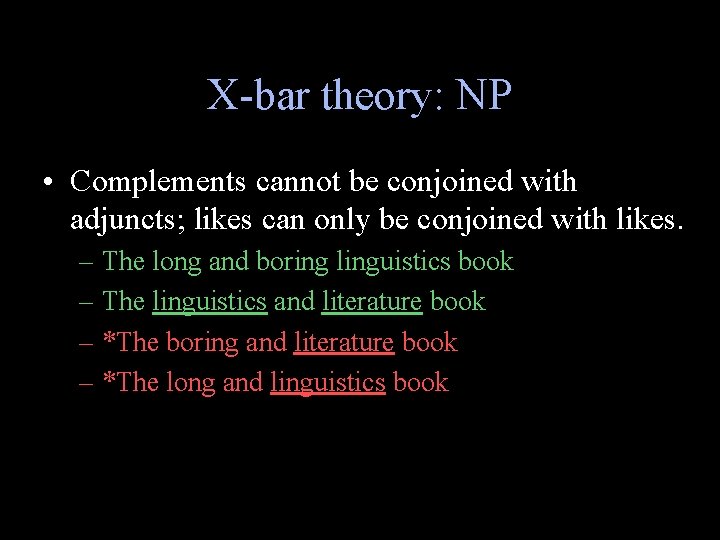 X-bar theory: NP

• Complements cannot be conjoined with adjuncts; likes can only be conjoined with likes.
– The long and boring linguistics book
– The linguistics and literature book
– *The boring and literature book
– *The long and linguistics book